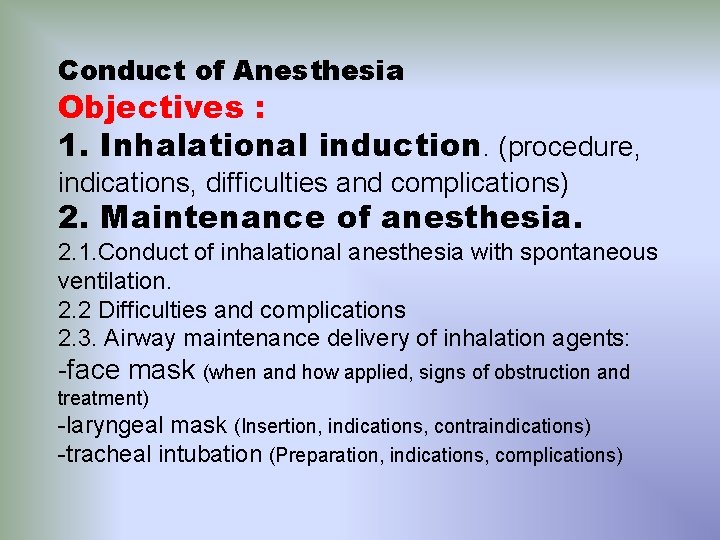 Conduct of Anesthesia
Objectives :
1. Inhalational induction. (procedure, indications, difficulties and complications)
2. Maintenance of anesthesia.
2.1.Conduct of inhalational anesthesia with spontaneous ventilation.
2.2 Difficulties and complications
2.3. Airway maintenance delivery of inhalation agents:
-face mask (when and how applied, signs of obstruction and treatment)
-laryngeal mask (Insertion, indications, contraindications)
-tracheal intubation (Preparation, indications, complications)